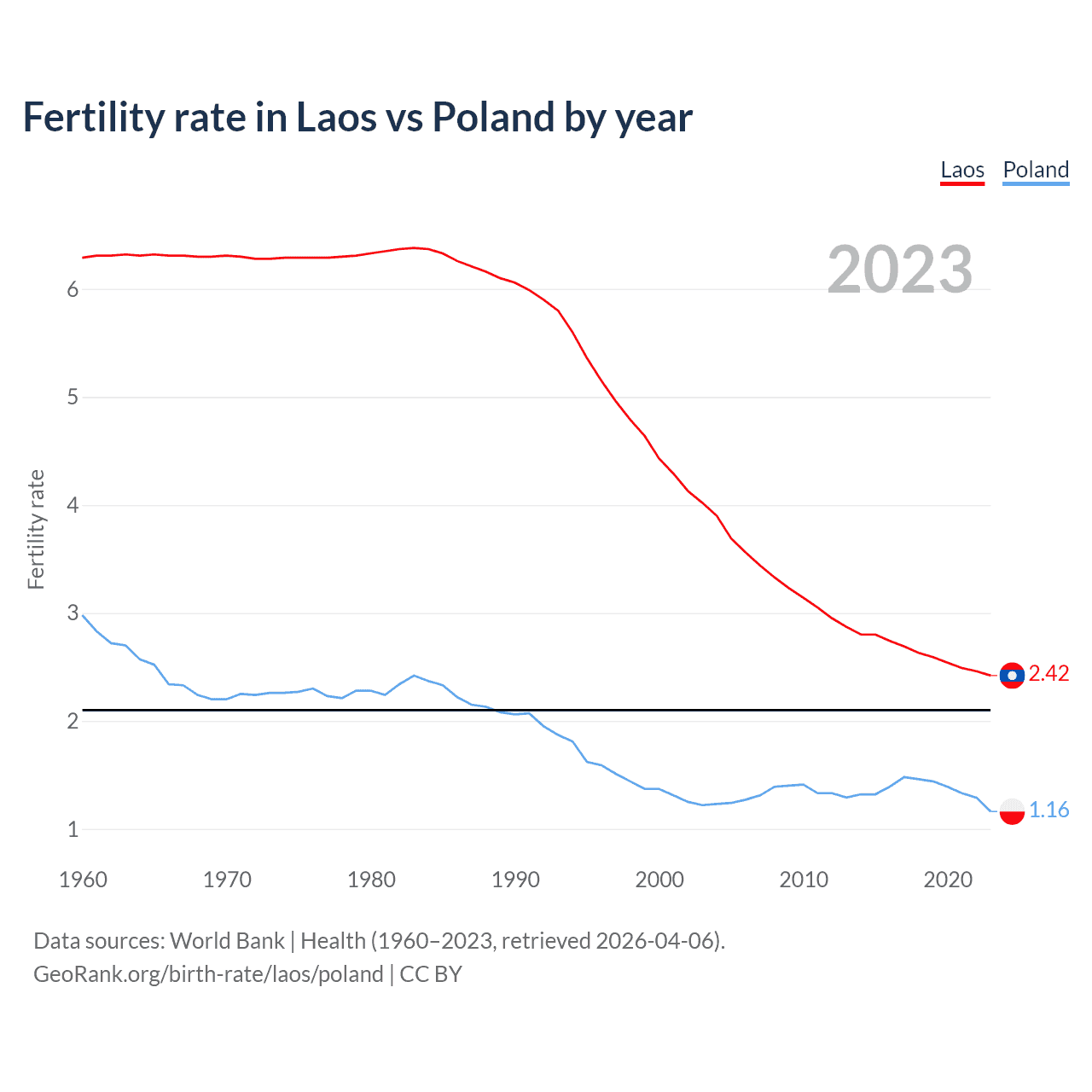 Fertility rate in Laos vs Poland by year

Laos Poland

2023

Fertility rate

6
5
4
3
2
1

2.42
1.16

1960 1970 1980 1990 2000 2010 2020

Data sources: World Bank | Health (1960–2023, retrieved 2026-04-06).
GeoRank.org/birth-rate/laos/poland | CC BY